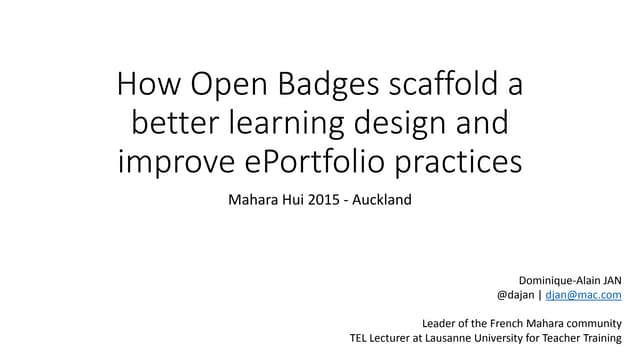 How Open Badges scaffold a better learning design and improve ePortfolio practices

Mahara Hui 2015 - Auckland

Dominique-Alain JAN
@dajan | djan@mac.com

Leader of the French Mahara community
TEL Lecturer at Lausanne University for Teacher Training